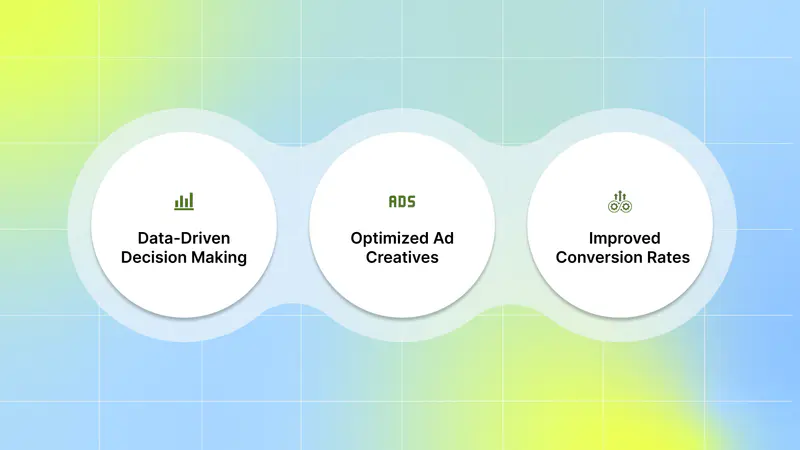 Data-Driven Decision Making

ADS

Optimized Ad Creatives

Improved Conversion Rates